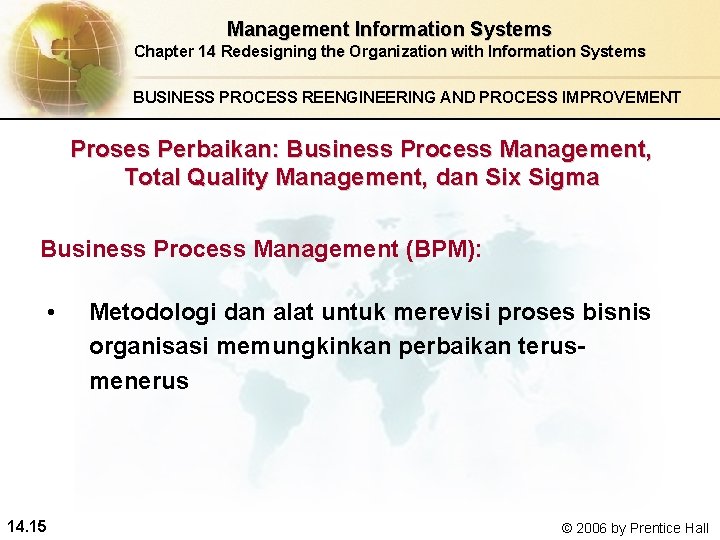 Management Information Systems
Chapter 14 Redesigning the Organization with Information Systems

BUSINESS PROCESS REENGINEERING AND PROCESS IMPROVEMENT

Proses Perbaikan: Business Process Management, Total Quality Management, dan Six Sigma

Business Process Management (BPM):

• Metodologi dan alat untuk merevisi proses bisnis organisasi memungkinkan perbaikan terus-menerus

14.15

© 2006 by Prentice Hall